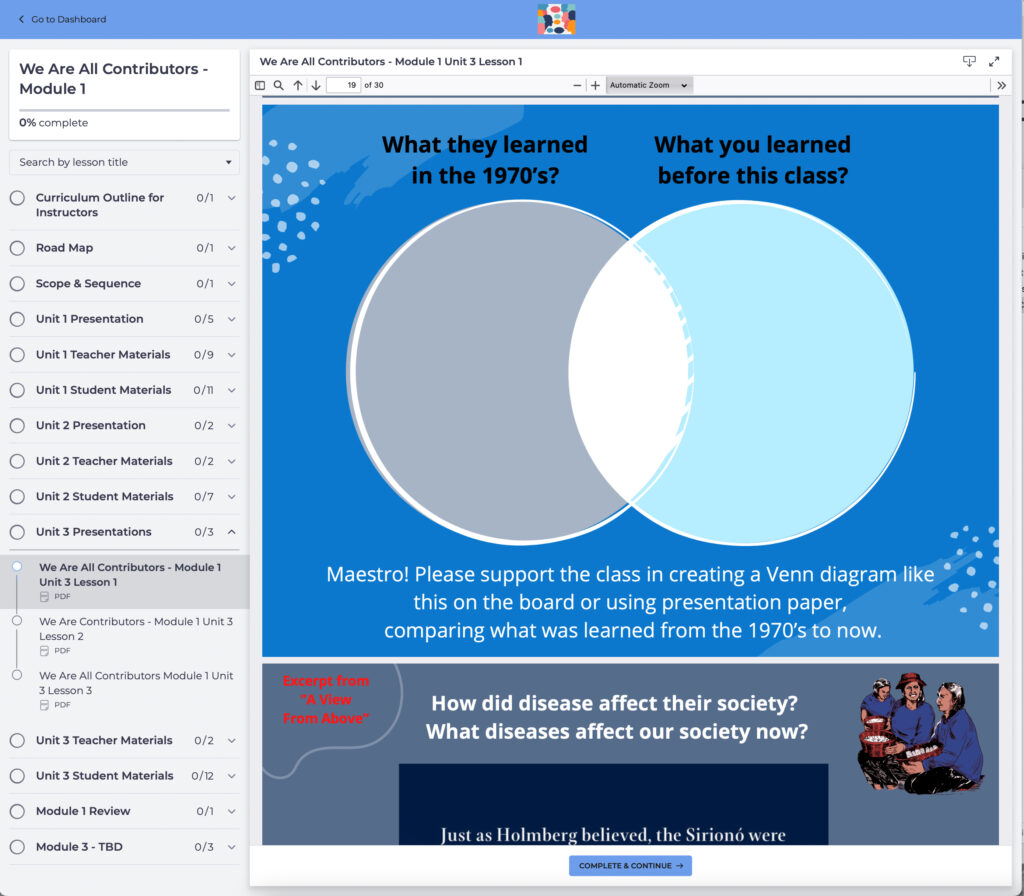 Go to Dashboard

We Are All Contributors - Module 1

0% complete

Search by lesson title

Curriculum Outline for Instructors 0/1

Road Map 0/1

Scope & Sequence 0/1

Unit 1 Presentation 0/5

Unit 1 Teacher Materials 0/9

Unit 1 Student Materials 0/11

Unit 2 Presentation 0/2

Unit 2 Teacher Materials 0/2

Unit 2 Student Materials 0/7

Unit 3 Presentations 0/3

We Are All Contributors - Module 1 Unit 3 Lesson 1
PDF

We Are Contributors - Module 1 Unit 3 Lesson 2
PDF

We Are All Contributors Module 1 Unit 3 Lesson 3
PDF

Unit 3 Teacher Materials 0/2

Unit 3 Student Materials 0/12

Module 1 Review 0/1

Module 3 - TBD 0/3

We Are All Contributors - Module 1 Unit 3 Lesson 1

19 of 30

Automatic Zoom

What they learned in the 1970's?

What you learned before this class?

Maestro! Please support the class in creating a Venn diagram like this on the board or using presentation paper, comparing what was learned from the 1970's to now.

Excerpt from "A View From Above"

How did disease affect their society?
What diseases affect our society now?

Just as Holmberg believed, the Sirionó were

COMPLETE & CONTINUE →